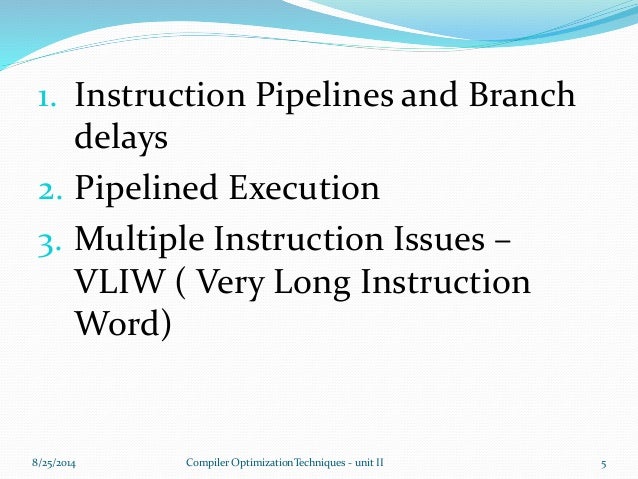 1. Instruction Pipelines and Branch delays
2. Pipelined Execution
3. Multiple Instruction Issues – VLIW ( Very Long Instruction Word)

8/25/2014 Compiler Optimization Techniques - unit II 5